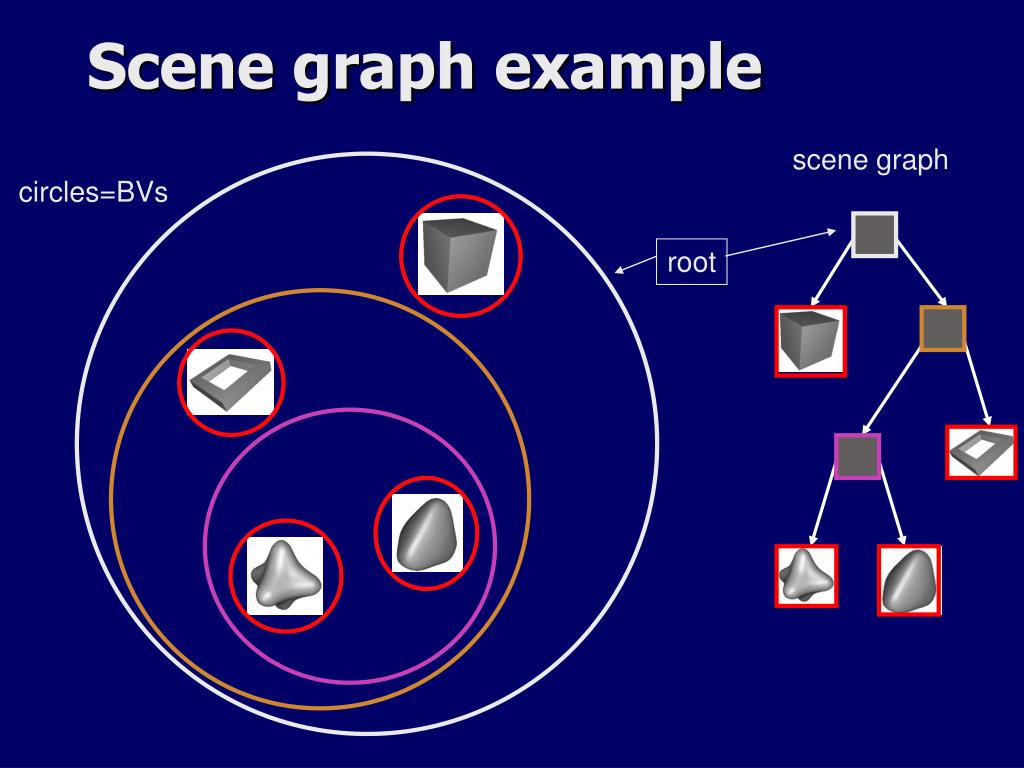 Scene graph example

circles=BVs

scene graph

root